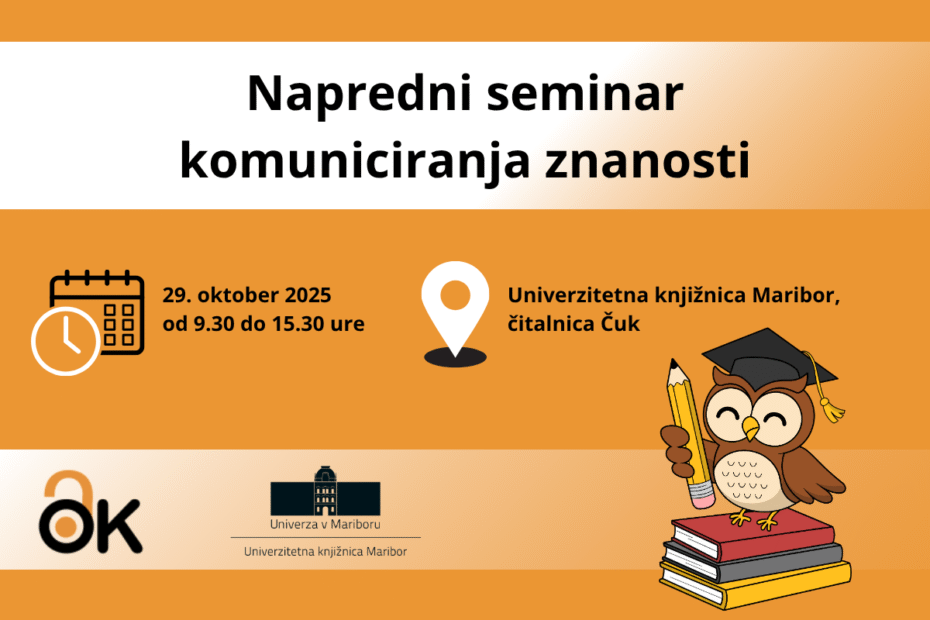 Napredni seminar komuniciranja znanosti

29. oktober 2025
od 9.30 do 15.30 ure

Univerzitetna knjižnica Maribor, čitalnica Čuk

OK

Univerza v Mariboru
Univerzitetna knjižnica Maribor